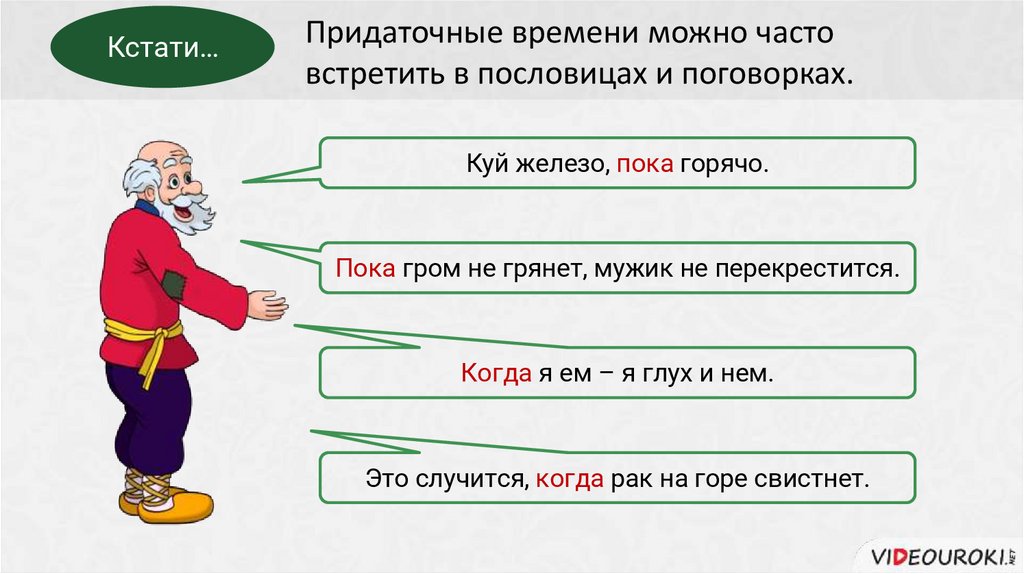 Кстати…

Придаточные времени можно часто встретить в пословицах и поговорках.

Куй железо, пока горячо.

Пока гром не грянет, мужик не перекрестится.

Когда я ем – я глух и нем.

Это случится, когда рак на горе свистнет.

VIDEOUROKI.NET